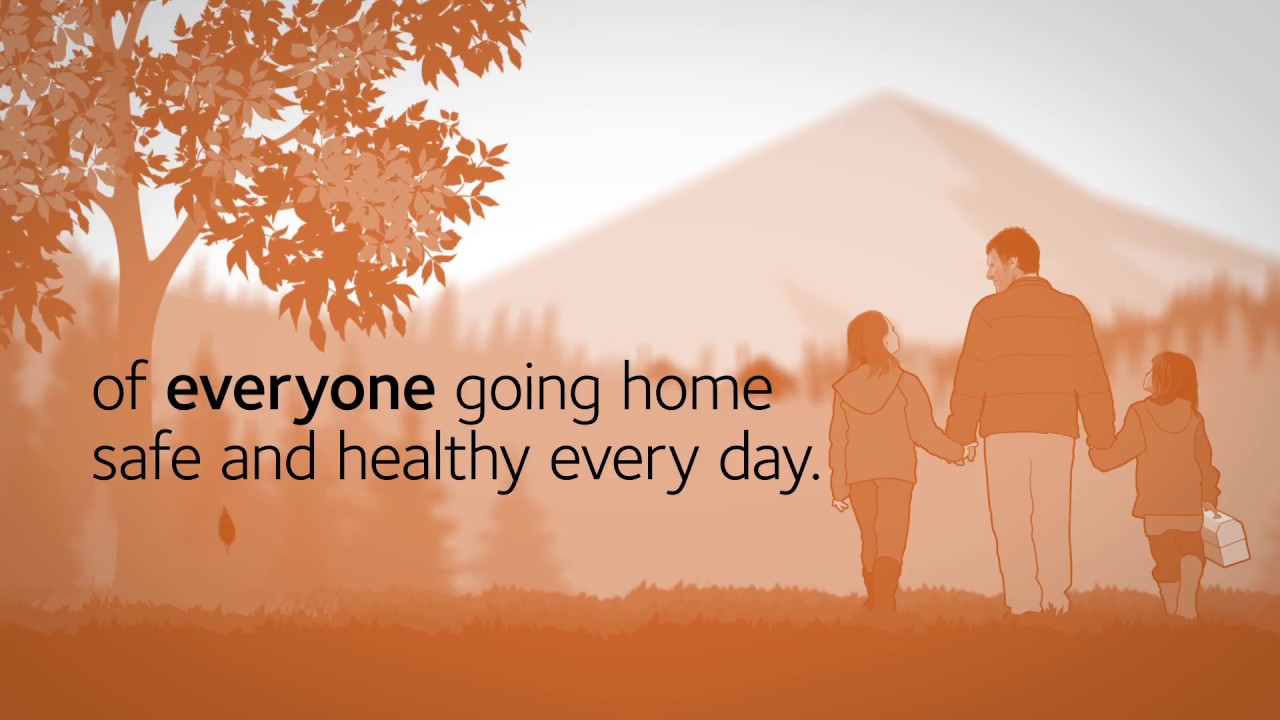 of everyone going home safe and healthy every day.